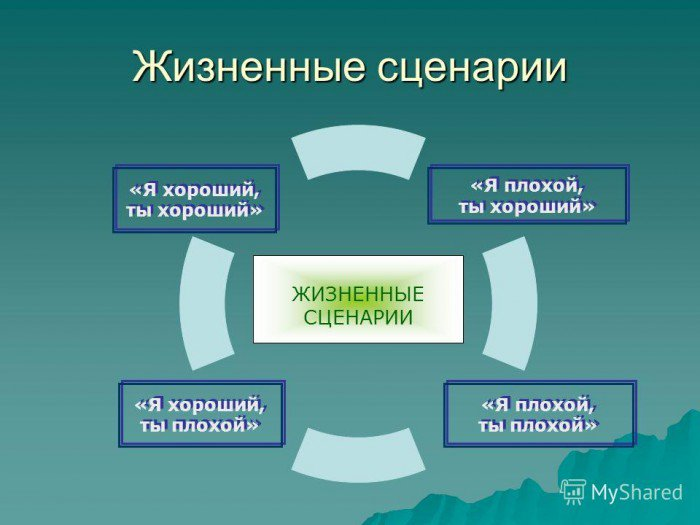 Жизненные сценарии

«Я хороший, ты хороший»

«Я плохой, ты хороший»

ЖИЗНЕННЫЕ СЦЕНАРИИ

«Я хороший, ты плохой»

«Я плохой, ты плохой»

MyShared